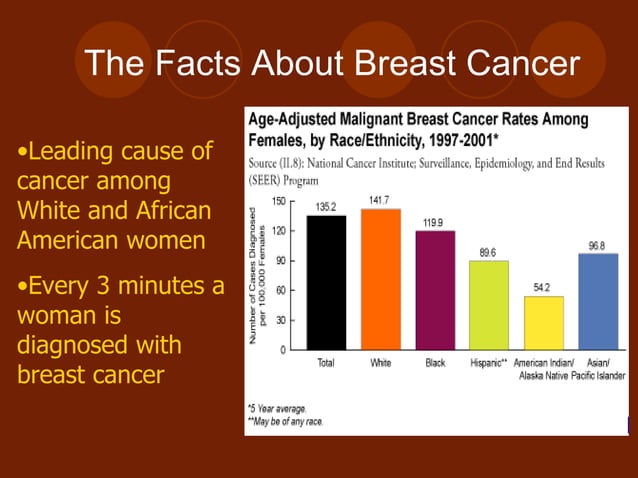 The Facts About Breast Cancer

•Leading cause of cancer among White and African American women

•Every 3 minutes a woman is diagnosed with breast cancer

Age-Adjusted Malignant Breast Cancer Rates Among Females, by Race/Ethnicity, 1997-2001*

Source (II.8): National Cancer Institute; Surveillance, Epidemiology, and End Results (SEER) Program

Number of Cases Diagnosed per 100,000 Females

150
120
90
60
30
0

135.2
141.7
119.9
89.6
54.2
96.8

Total
White
Black
Hispanic**
American Indian/ Alaska Native
Asian/ Pacific Islander

*5 Year average.
**May be of any race.